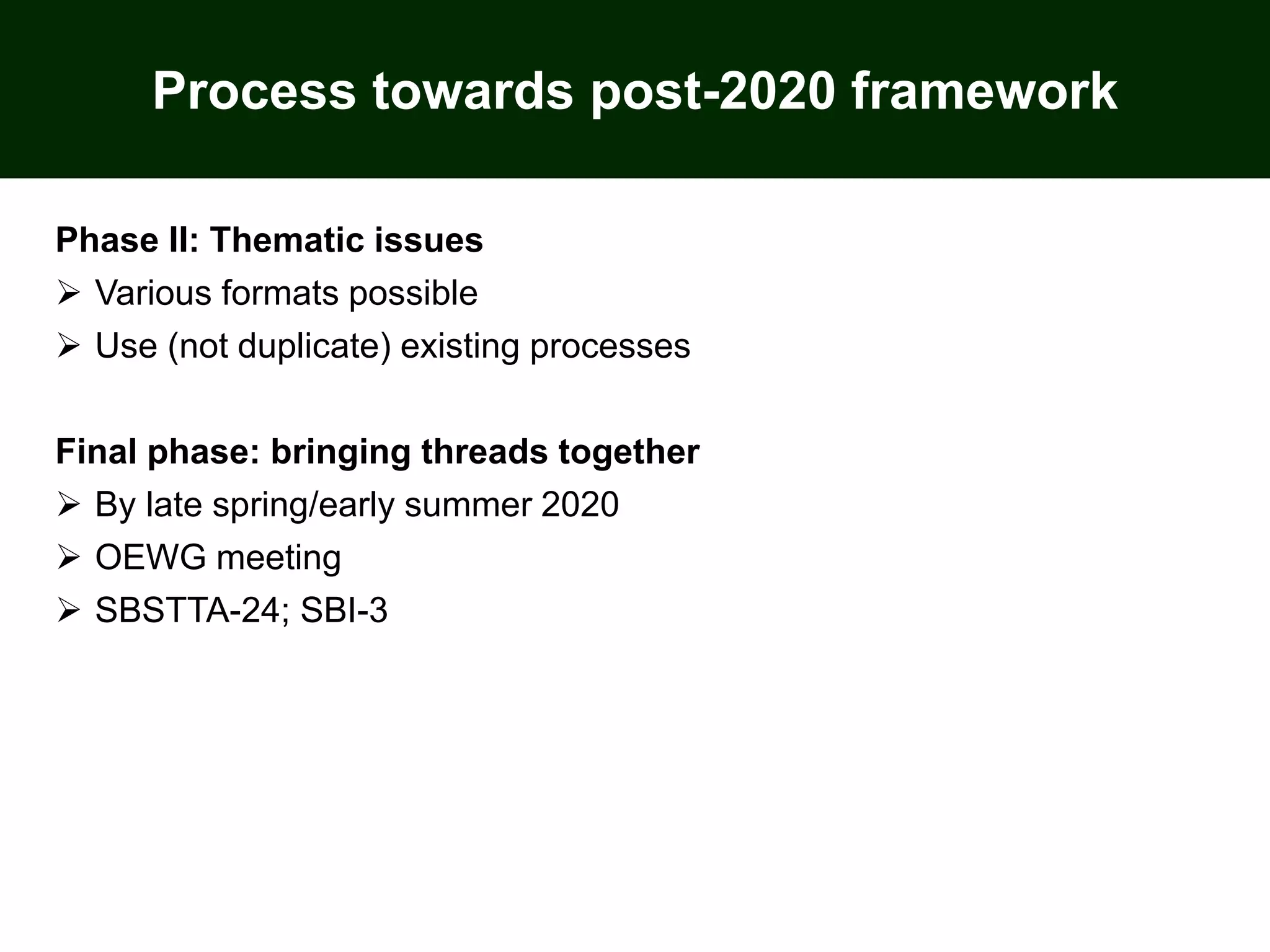 Process towards post-2020 framework

Phase II: Thematic issues
➢ Various formats possible
➢ Use (not duplicate) existing processes

Final phase: bringing threads together
➢ By late spring/early summer 2020
➢ OEWG meeting
➢ SBSTTA-24; SBI-3